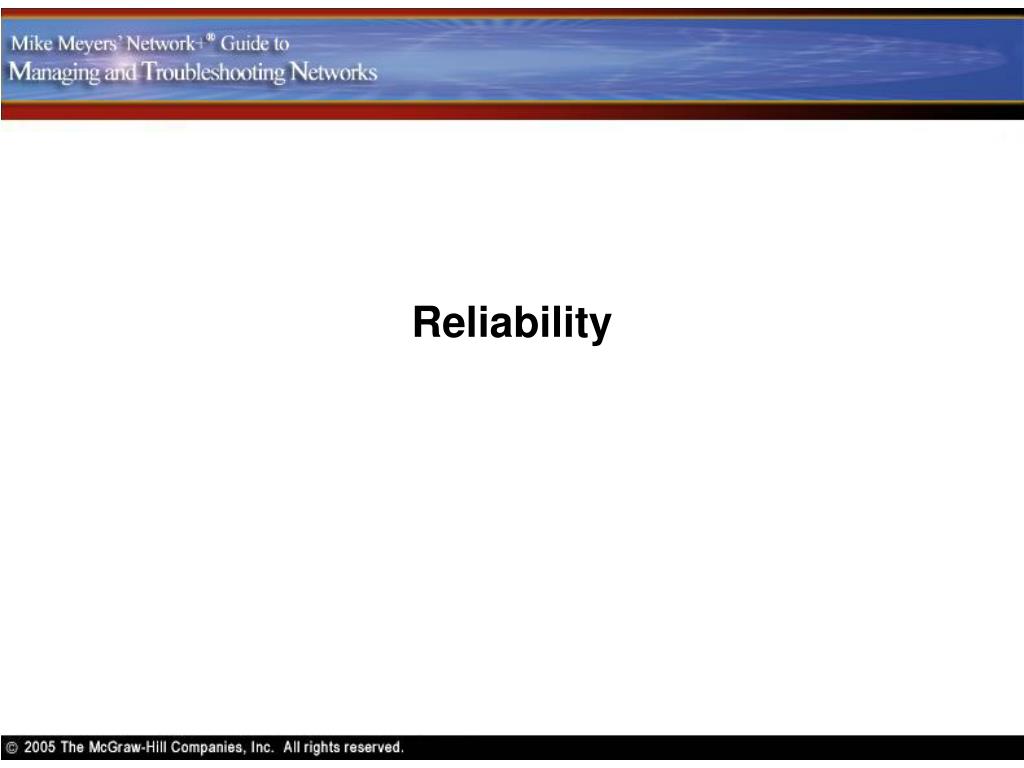 Mike Meyers' Network+® Guide to
Managing and Troubleshooting Networks

Reliability

© 2005 The McGraw-Hill Companies, Inc. All rights reserved.